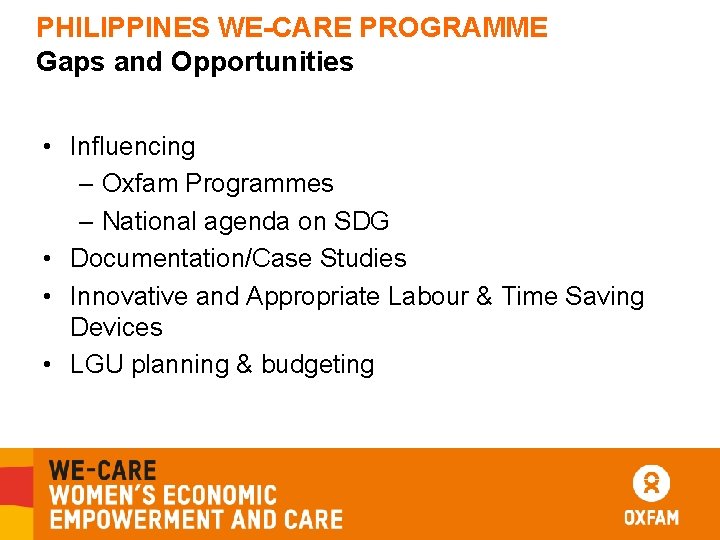 PHILIPPINES WE-CARE PROGRAMME
Gaps and Opportunities

• Influencing
  – Oxfam Programmes
  – National agenda on SDG
• Documentation/Case Studies
• Innovative and Appropriate Labour & Time Saving Devices
• LGU planning & budgeting

WE-CARE
WOMEN'S ECONOMIC
EMPOWERMENT AND CARE

OXFAM